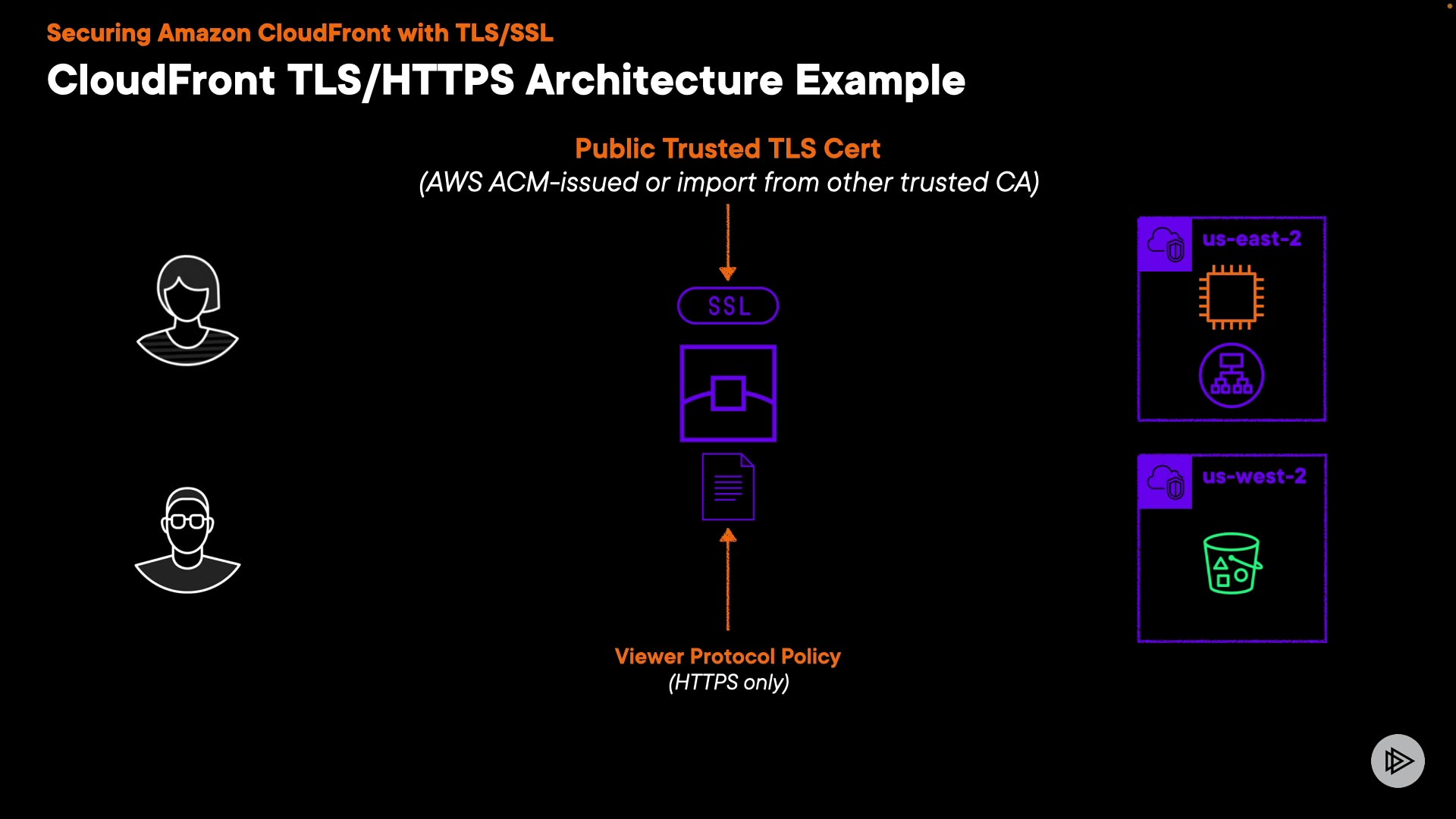 Securing Amazon CloudFront with TLS/SSL

CloudFront TLS/HTTPS Architecture Example

Public Trusted TLS Cert
(AWS ACM-issued or import from other trusted CA)

SSL

us-east-2

us-west-2

Viewer Protocol Policy
(HTTPS only)